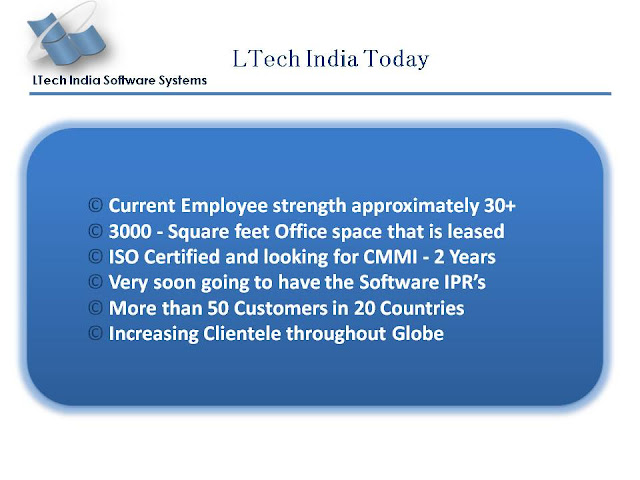 LTech India Software Systems

LTech India Today

© Current Employee strength approximately 30+
© 3000 - Square feet Office space that is leased
© ISO Certified and looking for CMMI - 2 Years
© Very soon going to have the Software IPR's
© More than 50 Customers in 20 Countries
© Increasing Clientele throughout Globe